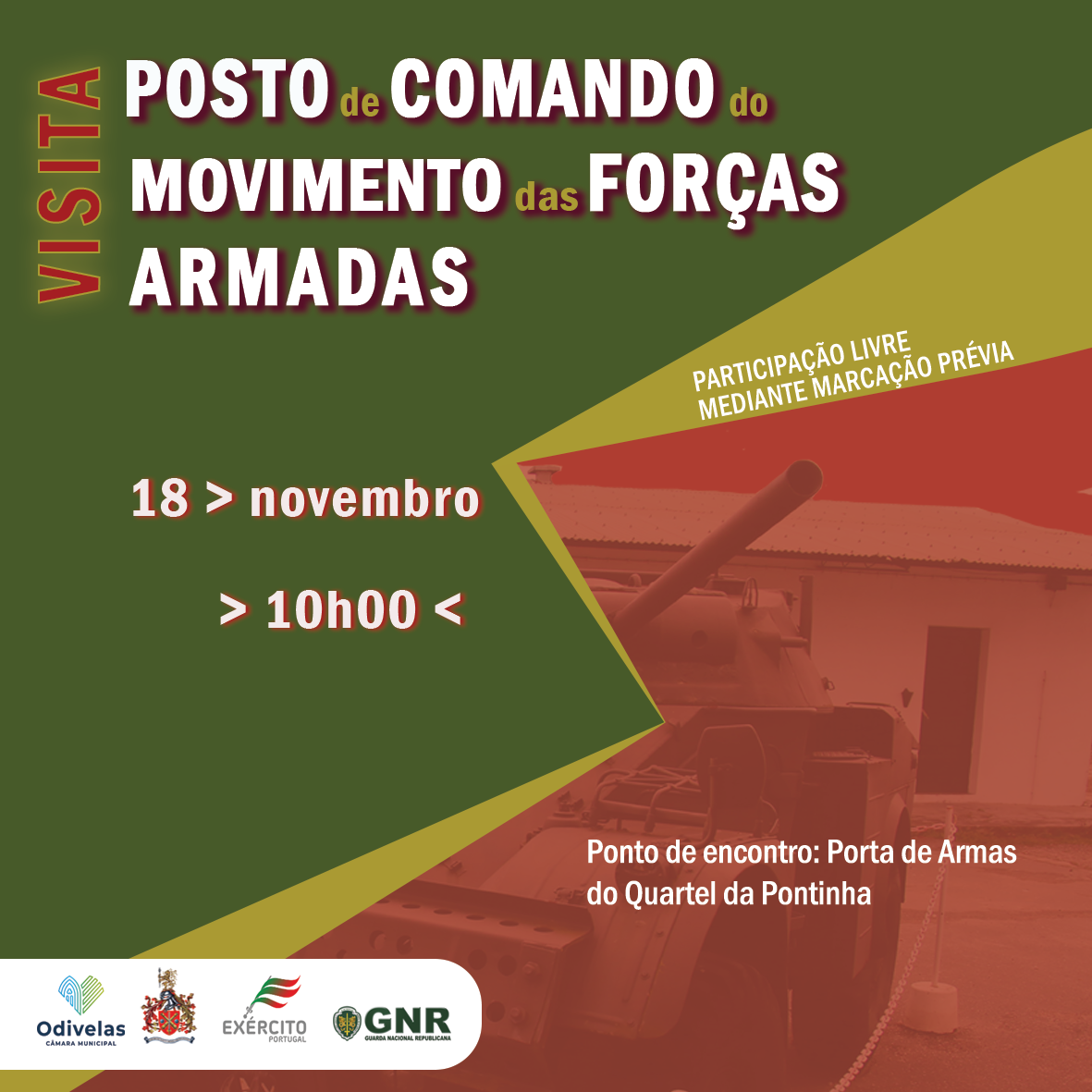 VISITA

POSTO de COMANDO do MOVIMENTO das FORÇAS ARMADAS

PARTICIPAÇÃO LIVRE
MEDIANTE MARCAÇÃO PRÉVIA

18 > novembro

> 10h00 <

Ponto de encontro: Porta de Armas do Quartel da Pontinha

Odivelas
CÂMARA MUNICIPAL

EXÉRCITO
PORTUGAL

GNR
GUARDA NACIONAL REPUBLICANA